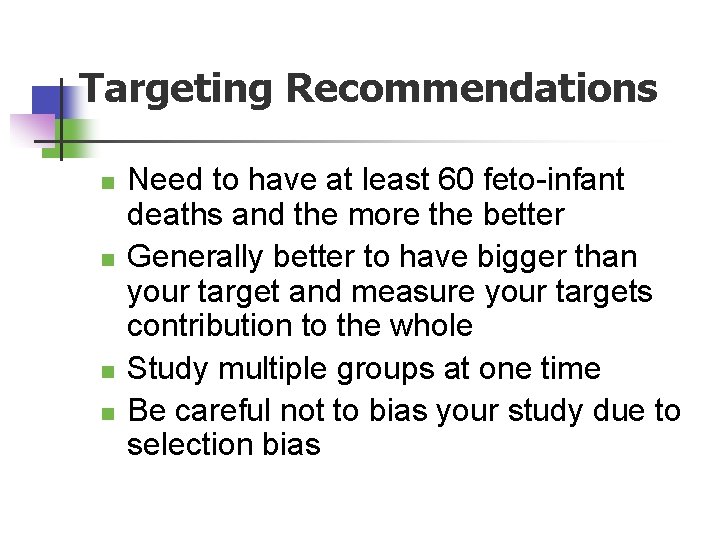 Targeting Recommendations

- Need to have at least 60 feto-infant deaths and the more the better
- Generally better to have bigger than your target and measure your targets contribution to the whole
- Study multiple groups at one time
- Be careful not to bias your study due to selection bias